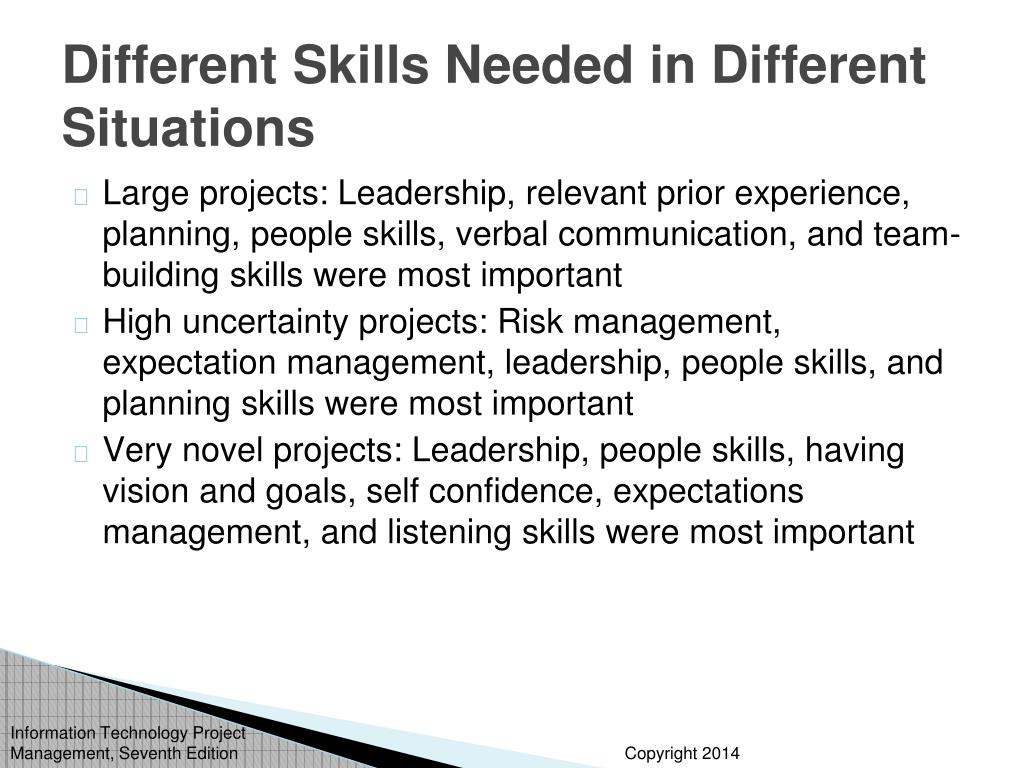 Different Skills Needed in Different Situations

Large projects: Leadership, relevant prior experience, planning, people skills, verbal communication, and team-building skills were most important

High uncertainty projects: Risk management, expectation management, leadership, people skills, and planning skills were most important

Very novel projects: Leadership, people skills, having vision and goals, self confidence, expectations management, and listening skills were most important

Information Technology Project Management, Seventh Edition

Copyright 2014